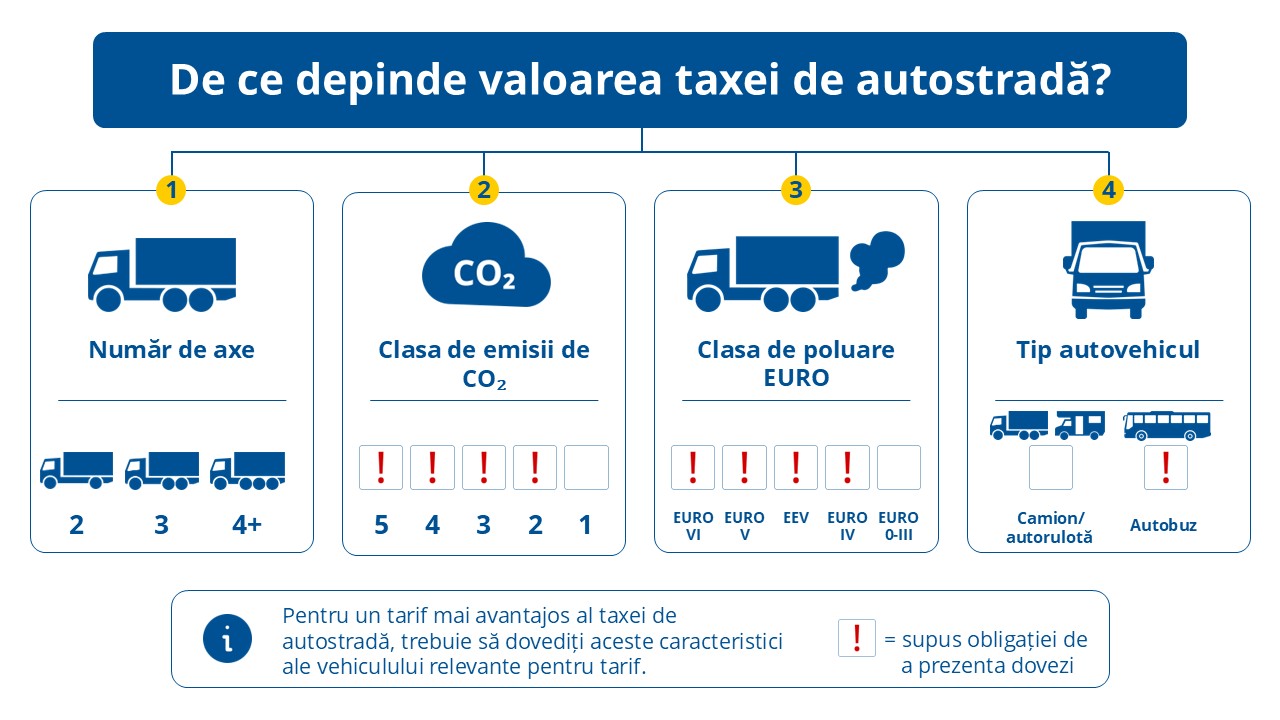 De ce depinde valoarea taxei de autostradă?

1

Număr de axe

2 3 4+

2

$CO_2$

Clasa de emisii de $CO_2$

! ! ! !

5 4 3 2 1

3

Clasa de poluare EURO

! ! ! !

EURO VI EURO V EEV EURO IV EURO 0-III

4

Tip autovehicul

!

Camion/ autorulotă Autobuz

i

Pentru un tarif mai avantajos al taxei de autostradă, trebuie să dovediți aceste caracteristici ale vehiculului relevante pentru tarif.

! = supus obligației de a prezenta dovezi